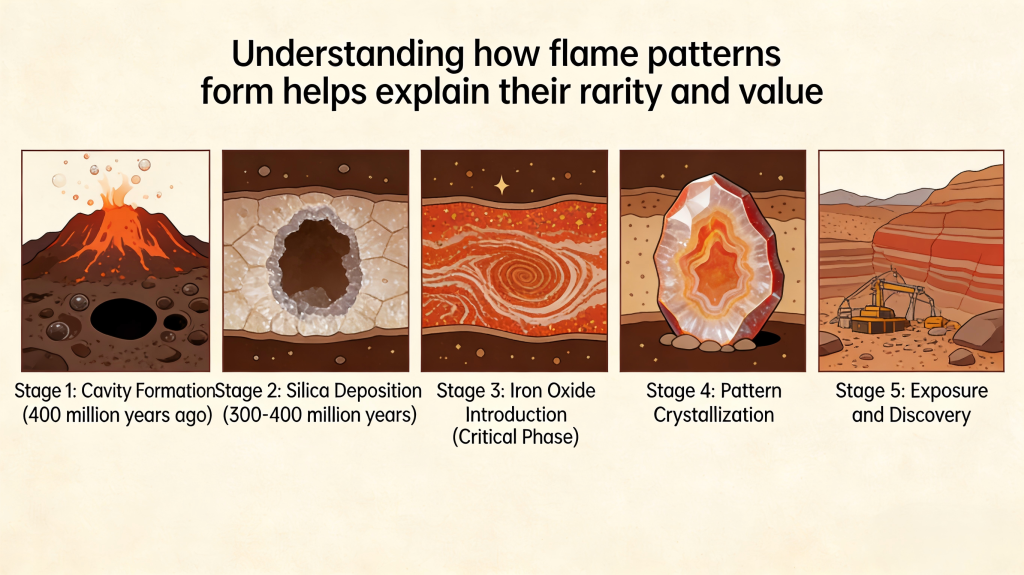 Understanding how flame patterns form helps explain their rarity and value

Stage 1: Cavity Formation (400 million years ago)

Stage 2: Silica Deposition (300-400 million years)

Stage 3: Iron Oxide Introduction (Critical Phase)

Stage 4: Pattern Crystallization

Stage 5: Exposure and Discovery